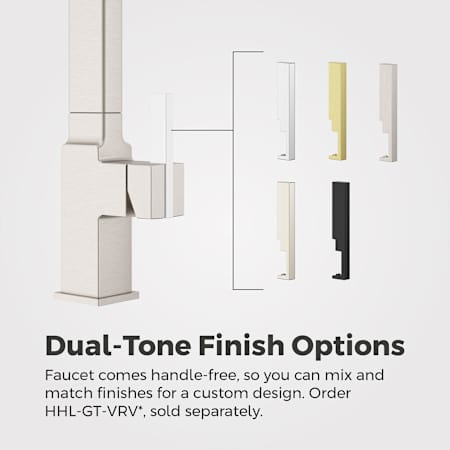 Dual-Tone Finish Options

Faucet comes handle-free, so you can mix and match finishes for a custom design. Order HHL-GT-VRV*, sold separately.